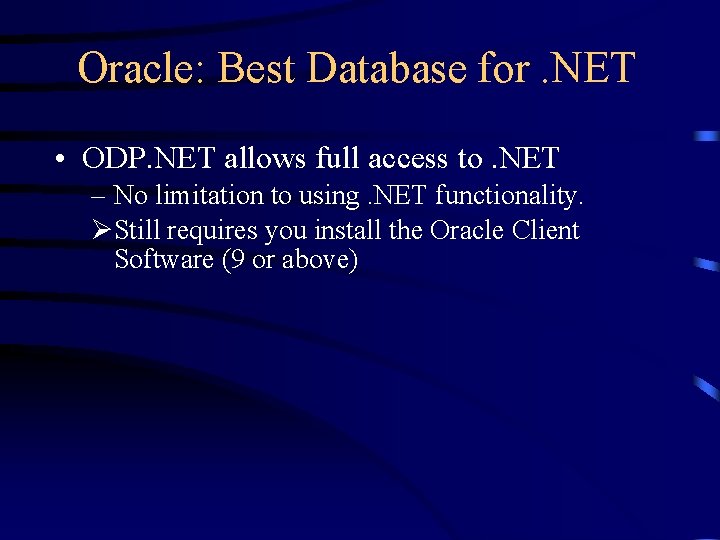 Oracle: Best Database for .NET

• ODP.NET allows full access to .NET
– No limitation to using .NET functionality.
➢ Still requires you install the Oracle Client Software (9 or above)